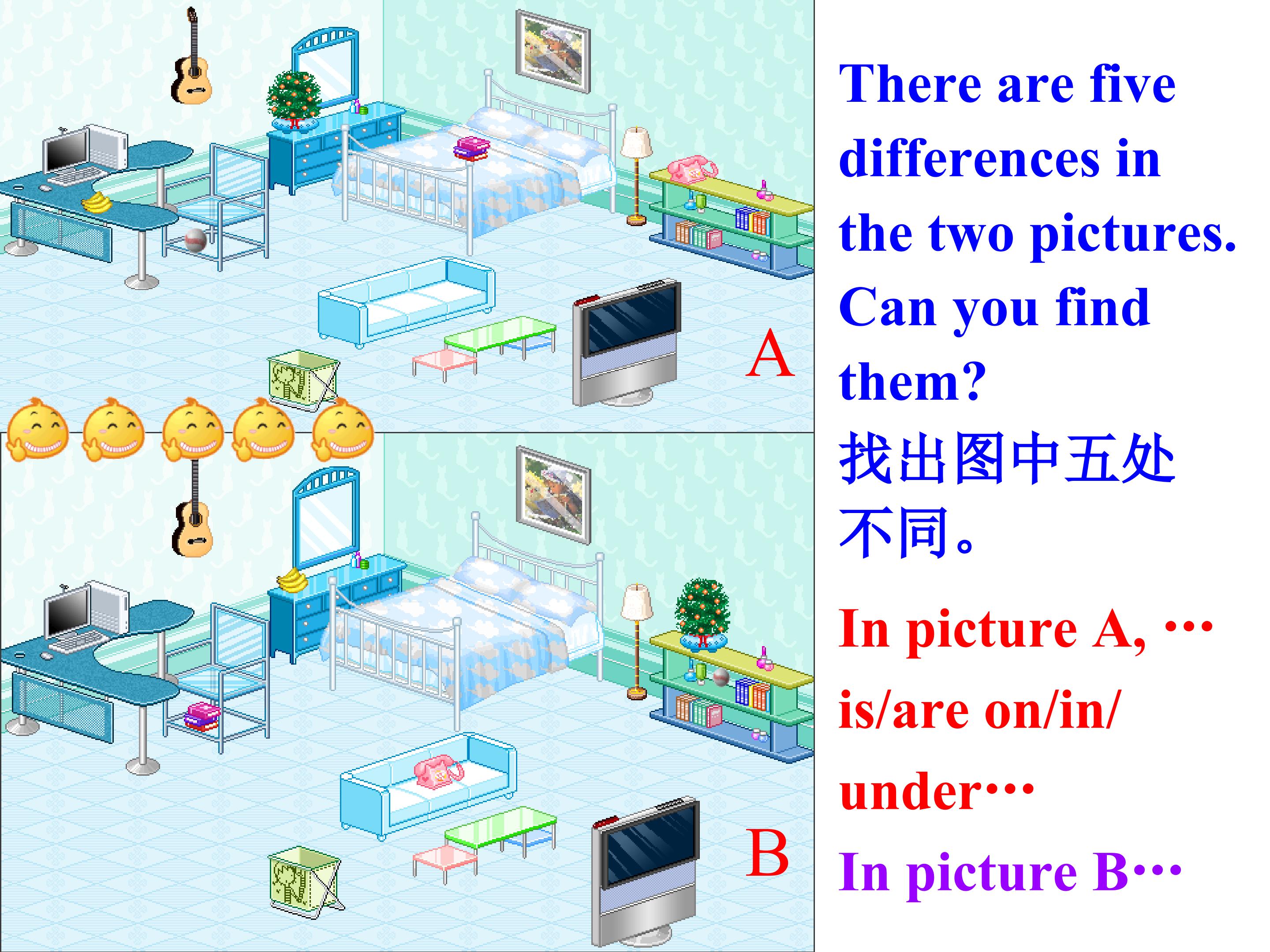 A

B

There are five differences in the two pictures. Can you find them?

找出图中五处不同。

In picture A, … is/are on/in/ under…

In picture B…